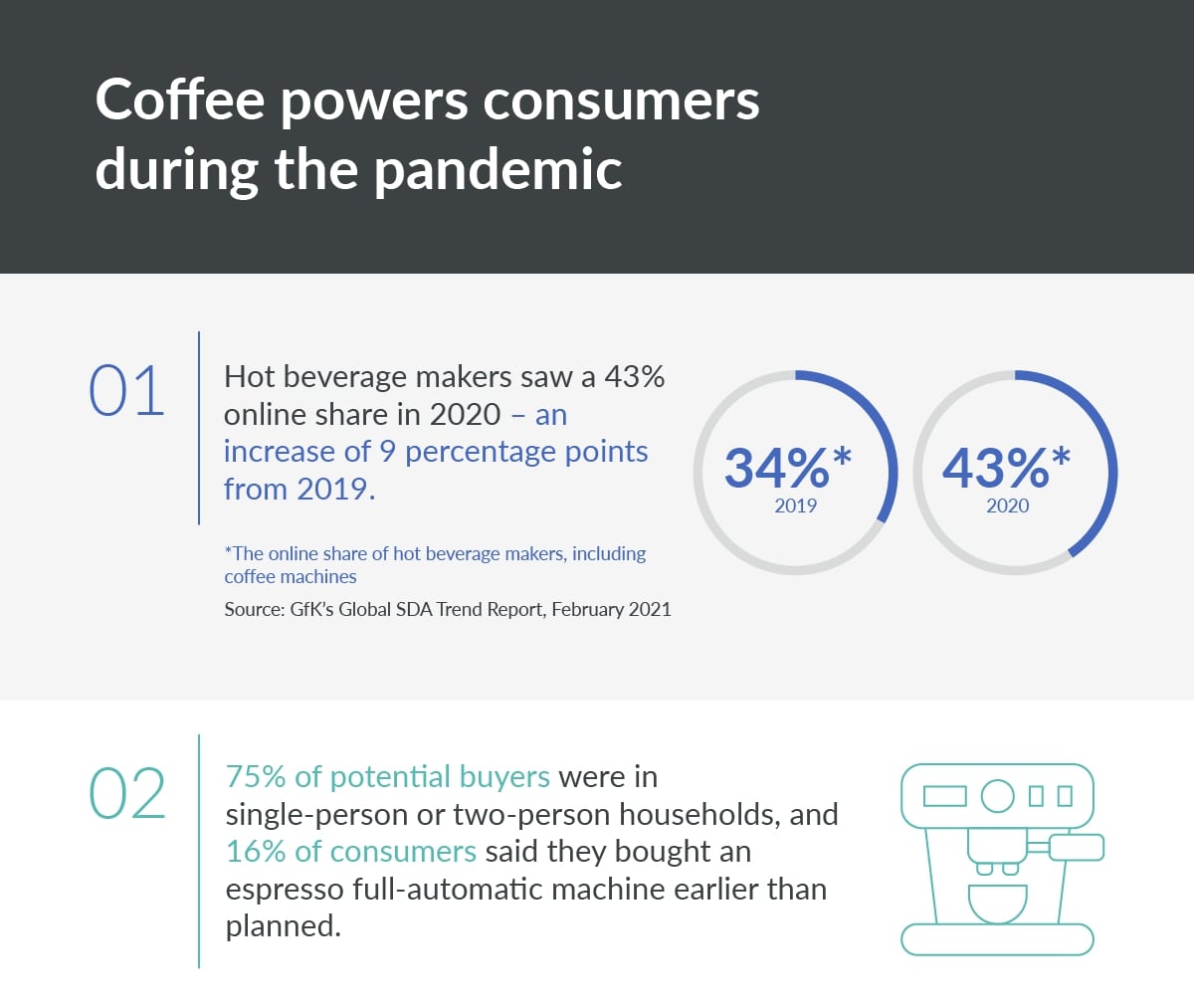 Coffee powers consumers during the pandemic

01

Hot beverage makers saw a 43% online share in 2020 – an increase of 9 percentage points from 2019.

*The online share of hot beverage makers, including coffee machines

Source: GfK's Global SDA Trend Report, February 2021

34%*
2019

43%*
2020

02

75% of potential buyers were in single-person or two-person households, and 16% of consumers said they bought an espresso full-automatic machine earlier than planned.